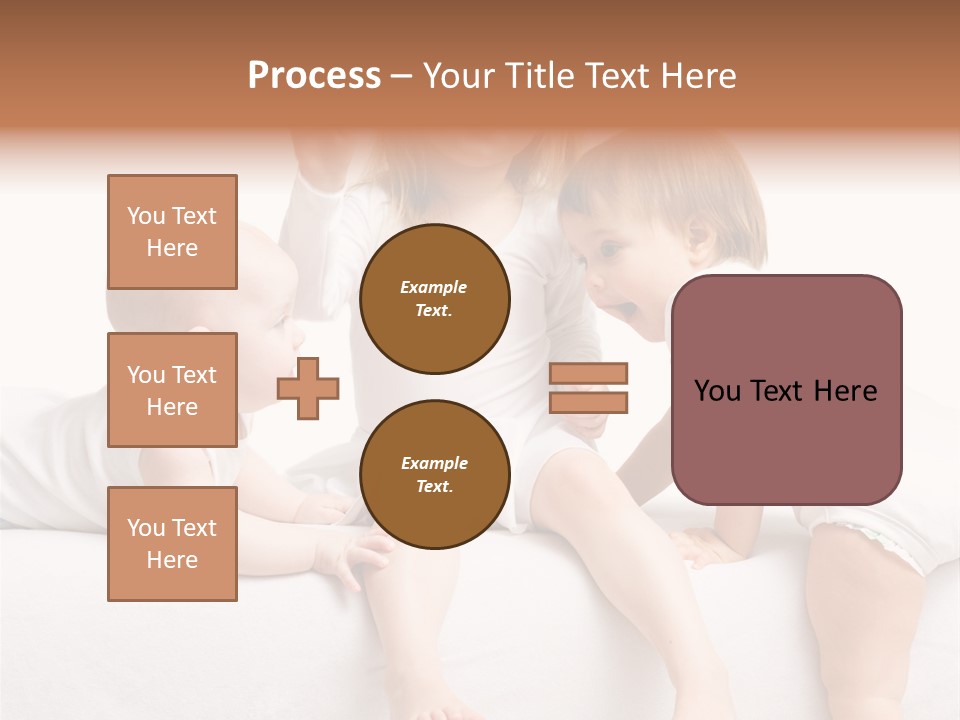 Process – Your Title Text Here

You Text Here

You Text Here

You Text Here

Example Text.

Example Text.

You Text Here